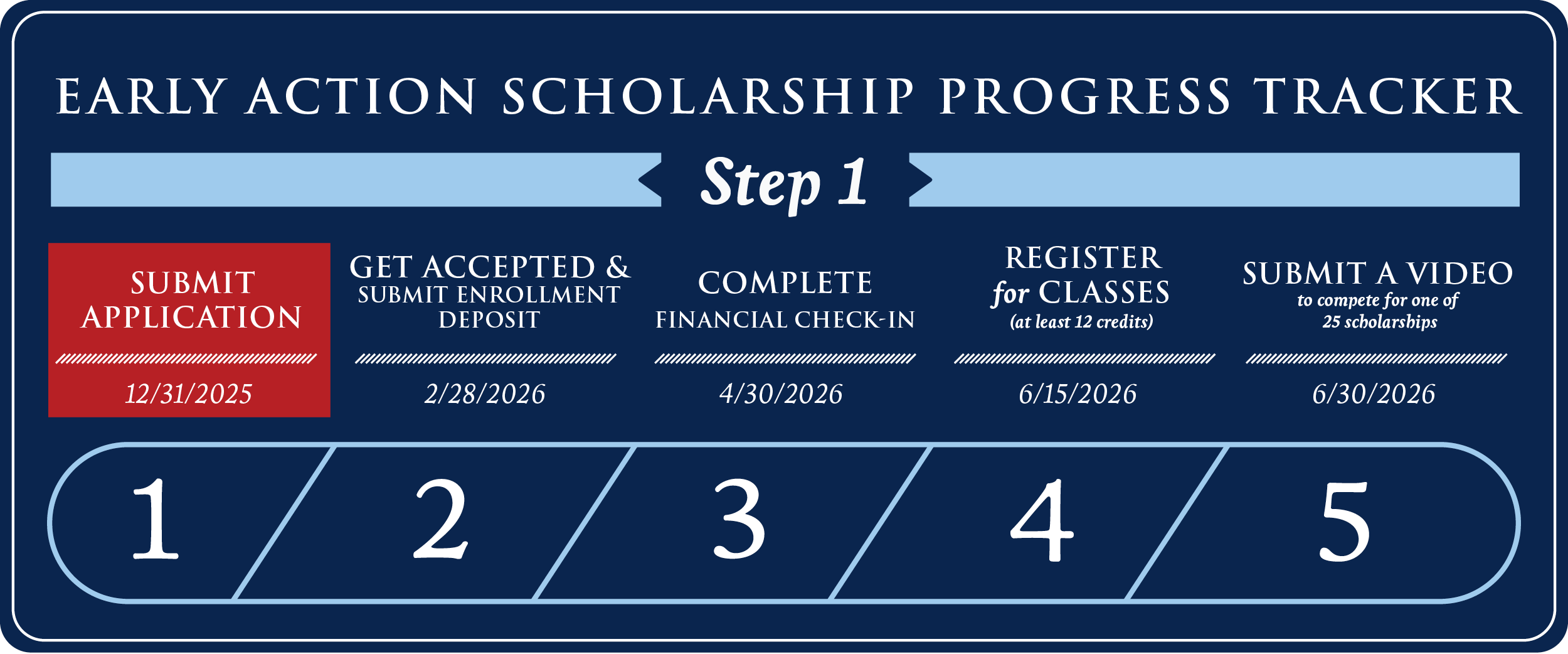 EARLY ACTION SCHOLARSHIP PROGRESS TRACKER

Step 1

SUBMIT APPLICATION

12/31/2025

GET ACCEPTED & SUBMIT ENROLLMENT DEPOSIT

2/28/2026

COMPLETE FINANCIAL CHECK-IN

4/30/2026

REGISTER for CLASSES (at least 12 credits)

6/15/2026

SUBMIT A VIDEO to compete for one of 25 scholarships

6/30/2026

1

2

3

4

5